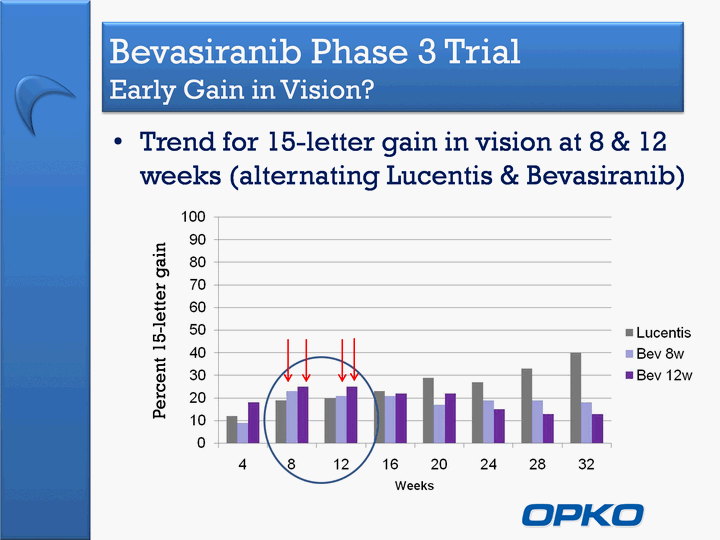 Bevasiranib Phase 3 Trial
Early Gain in Vision?

• Trend for 15-letter gain in vision at 8 & 12 weeks (alternating Lucentis & Bevasiranib)

Percent 15-letter gain

100
90
80
70
60
50
40
30
20
10
0

4 8 12 16 20 24 28 32

Weeks

Lucentis
Bev 8w
Bev 12w

OPKO